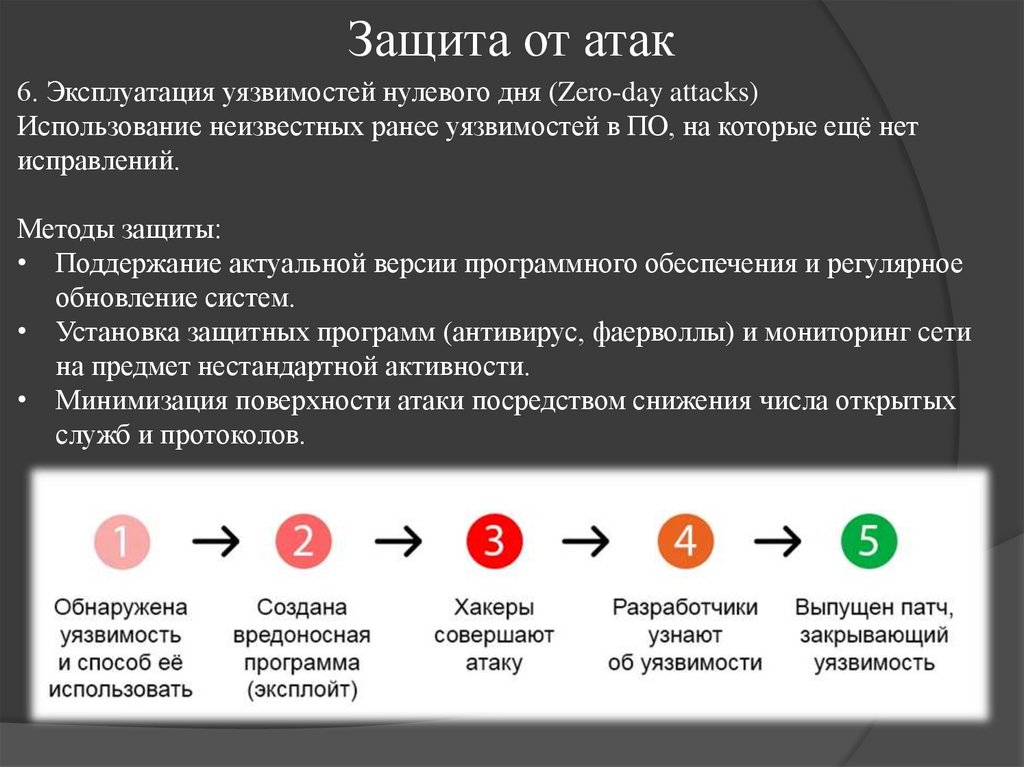 Защита от атак

6. Эксплуатация уязвимостей нулевого дня (Zero-day attacks)
Использование неизвестных ранее уязвимостей в ПО, на которые ещё нет исправлений.

Методы защиты:
• Поддержание актуальной версии программного обеспечения и регулярное обновление систем.
• Установка защитных программ (антивирус, фаерволлы) и мониторинг сети на предмет нестандартной активности.
• Минимизация поверхности атаки посредством снижения числа открытых служб и протоколов.

1 → 2 → 3 → 4 → 5

Обнаружена уязвимость и способ её использовать

Создана вредоносная программа (эксплойт)

Хакеры совершают атаку

Разработчики узнают об уязвимости

Выпущен патч, закрывающий уязвимость